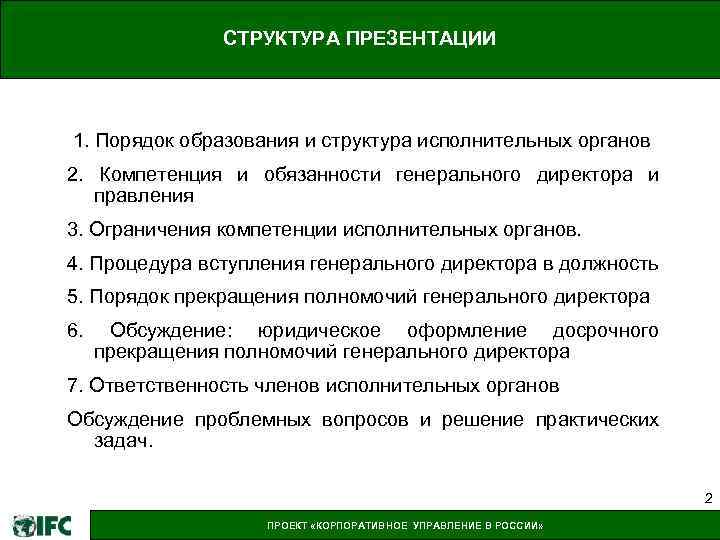 СТРУКТУРА ПРЕЗЕНТАЦИИ

1. Порядок образования и структура исполнительных органов

2. Компетенция и обязанности генерального директора и правления

3. Ограничения компетенции исполнительных органов.

4. Процедура вступления генерального директора в должность

5. Порядок прекращения полномочий генерального директора

6. Обсуждение: юридическое оформление досрочного прекращения полномочий генерального директора

7. Ответственность членов исполнительных органов

Обсуждение проблемных вопросов и решение практических задач.

2

IFC

ПРОЕКТ «КОРПОРАТИВНОЕ УПРАВЛЕНИЕ В РОССИИ»